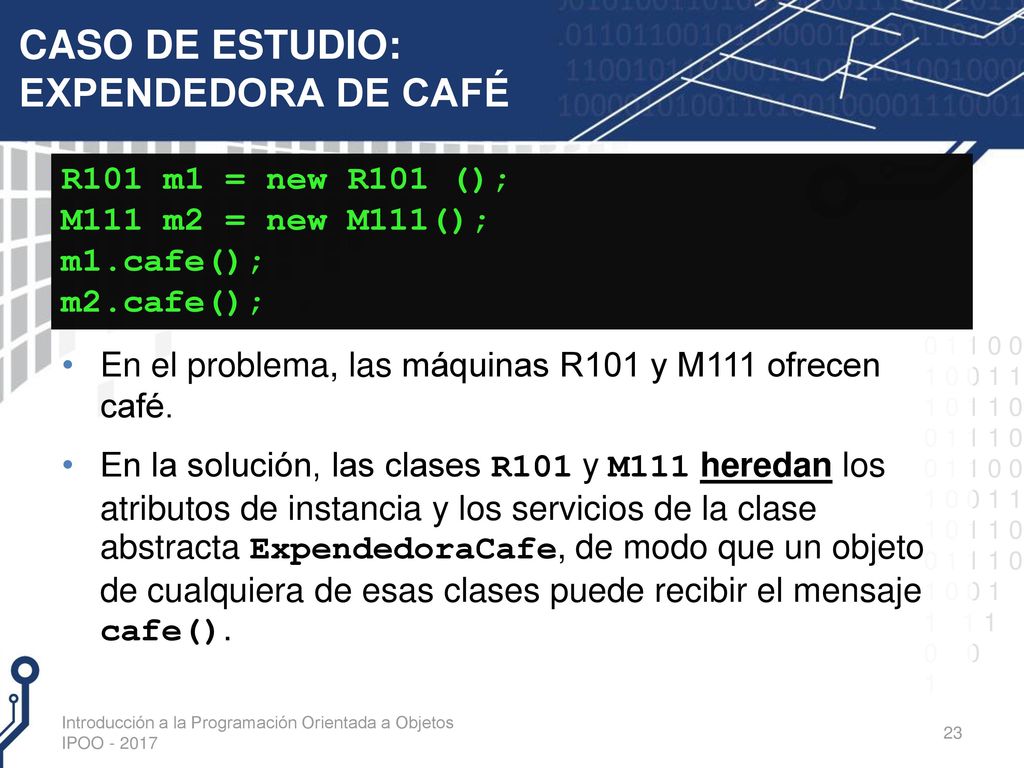 CASO DE ESTUDIO: EXPENDEDORA DE CAFÉ

R101 m1 = new R101 ();
M111 m2 = new M111();
m1.cafe();
m2.cafe();

• En el problema, las máquinas R101 y M111 ofrecen café.

• En la solución, las clases R101 y M111 heredan los atributos de instancia y los servicios de la clase abstracta ExpendedoraCafe, de modo que un objeto de cualquiera de esas clases puede recibir el mensaje cafe().

Introducción a la Programación Orientada a Objetos
IPOO - 2017

23